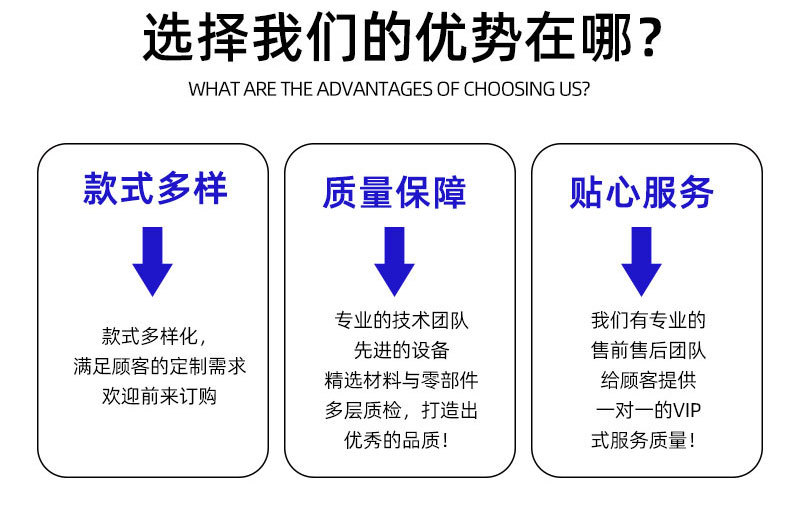 选择我们的优势在哪？
WHAT ARE THE ADVANTAGES OF CHOOSING US?

款式多样

款式多样化，
满足顾客的定制需求
欢迎前来订购

质量保障

专业的技术团队
先进的设备
精选材料与零部件
多层质检，打造出
优秀的品质！

贴心服务

我们有专业的
售前售后团队
给顾客提供
一对一的VIP
式服务质量！